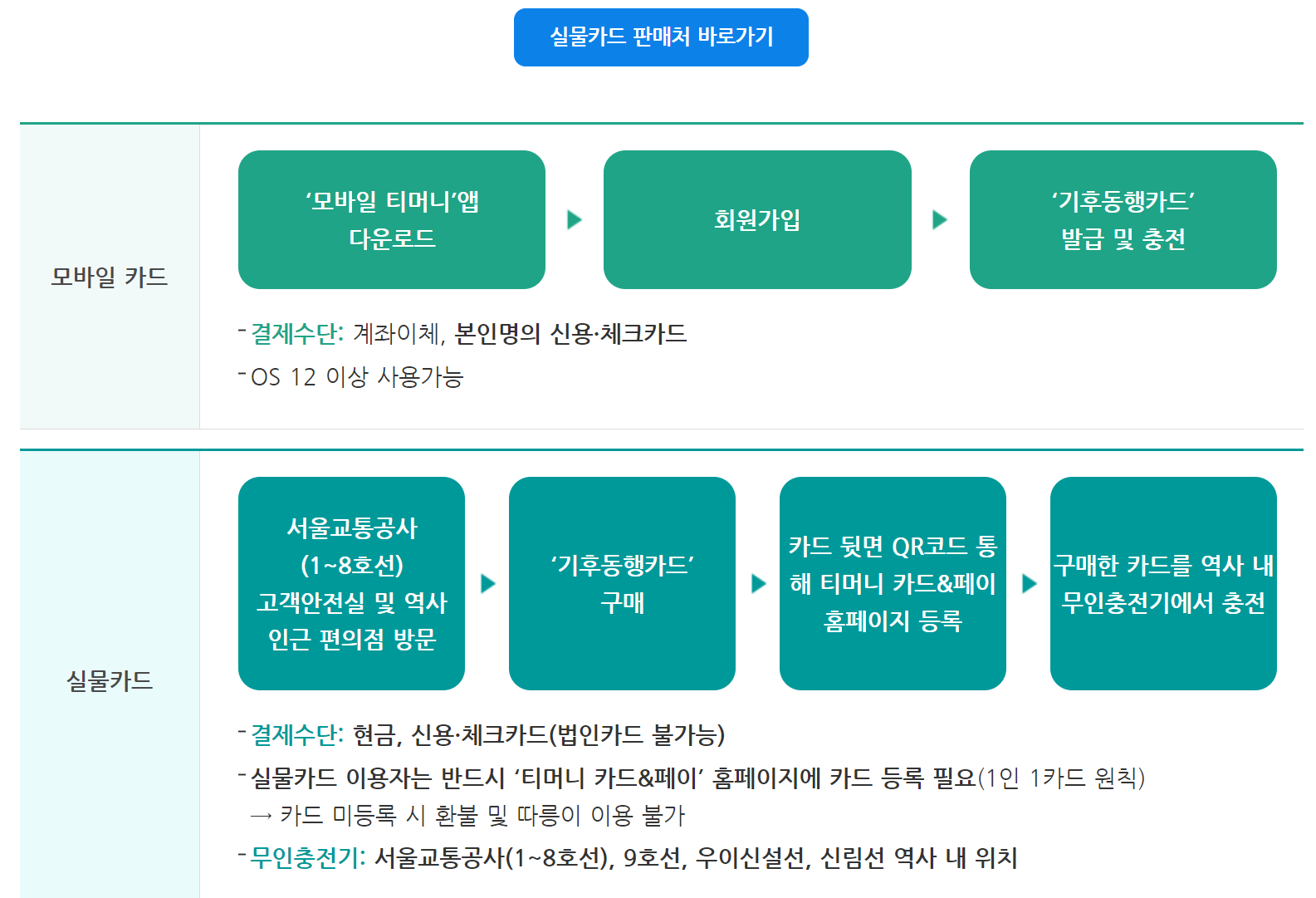 실물카드 판매처 바로가기

모바일 카드

'모바일 티머니'앱 다운로드

회원가입

'기후동행카드' 발급 및 충전

- 결제수단: 계좌이체, 본인명의 신용·체크카드

- OS 12 이상 사용가능

실물카드

서울교통공사 (1~8호선) 고객안전실 및 역사 인근 편의점 방문

'기후동행카드' 구매

카드 뒷면 QR코드 통해 티머니 카드&페이 홈페이지 등록

구매한 카드를 역사 내 무인충전기에서 충전

- 결제수단: 현금, 신용·체크카드(법인카드 불가능)

- 실물카드 이용자는 반드시 '티머니 카드&페이' 홈페이지에 카드 등록 필요(1인 1카드 원칙)
→ 카드 미등록 시 환불 및 따릉이 이용 불가

- 무인충전기: 서울교통공사(1~8호선), 9호선, 우이신설선, 신림선 역사 내 위치